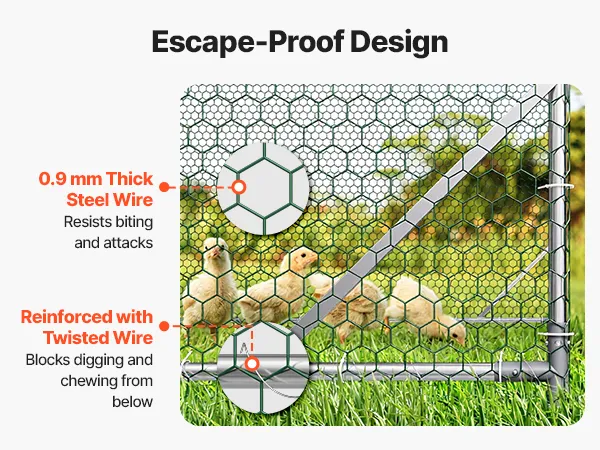 Escape-Proof Design

0.9 mm Thick Steel Wire
Resists biting and attacks

Reinforced with Twisted Wire
Blocks digging and chewing from below